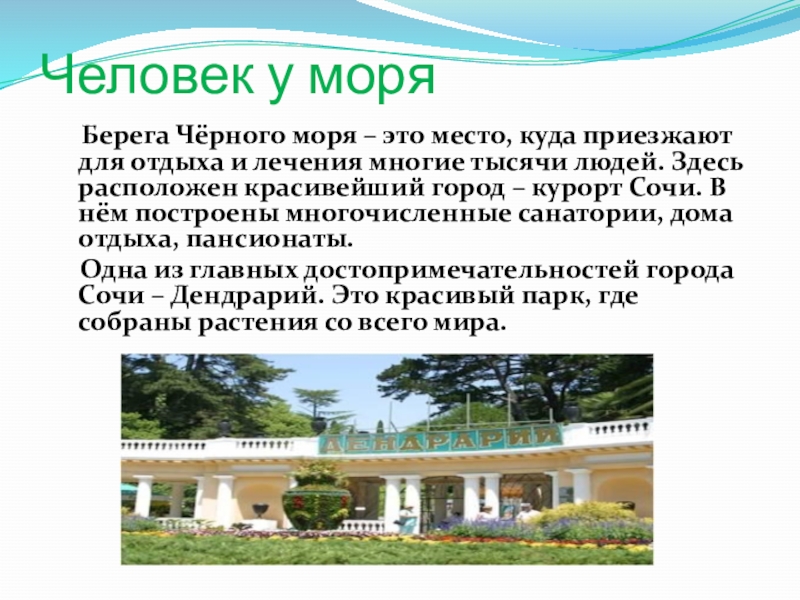 Человек у моря

Берега Чёрного моря – это место, куда приезжают для отдыха и лечения многие тысячи людей. Здесь расположен красивейший город – курорт Сочи. В нём построены многочисленные санатории, дома отдыха, пансионаты.

Одна из главных достопримечательностей города Сочи – Дендрарий. Это красивый парк, где собраны растения со всего мира.

ДЕНДРАРИЙ